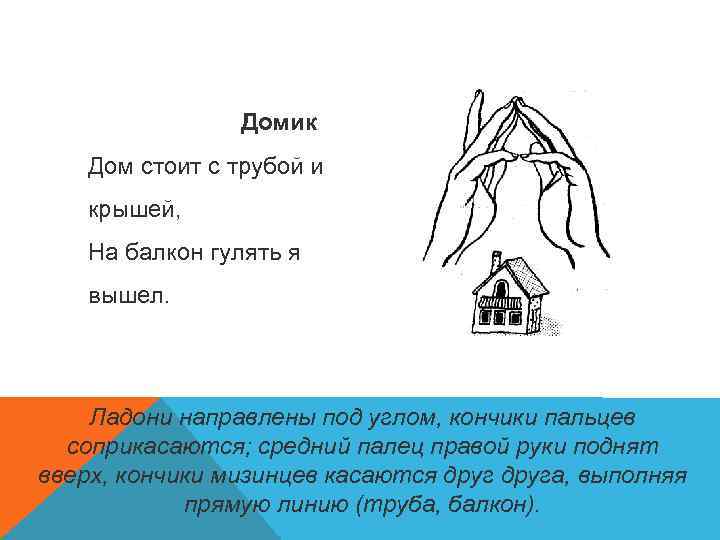 Домик

Дом стоит с трубой и крышей,
На балкон гулять я вышел.

Ладони направлены под углом, кончики пальцев соприкасаются; средний палец правой руки поднят вверх, кончики мизинцев касаются друг друга, выполняя прямую линию (труба, балкон).